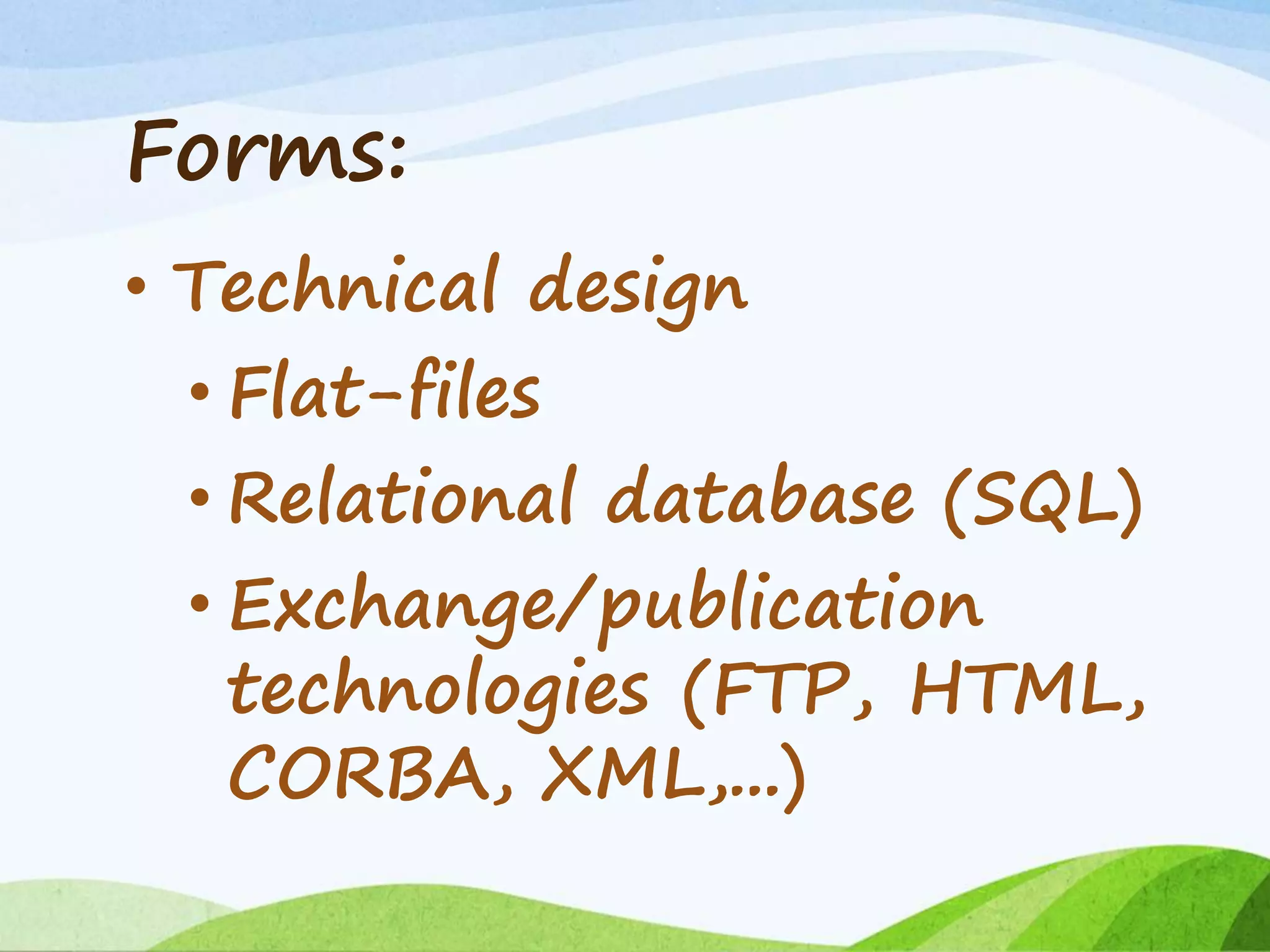 Forms:

• Technical design
  • Flat-files
  • Relational database (SQL)
  • Exchange/publication technologies (FTP, HTML, CORBA, XML,…)